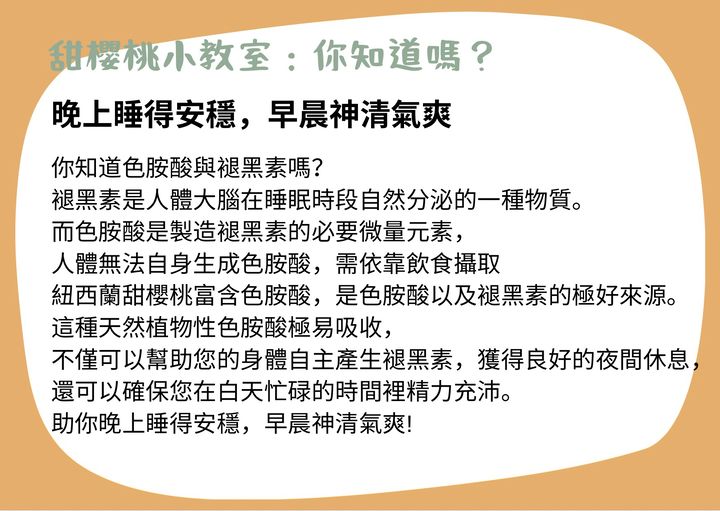 甜櫻桃小教室：你知道嗎？

晚上睡得安穩，早晨神清氣爽

你知道色胺酸與褪黑素嗎?
褪黑素是人體大腦在睡眠時段自然分泌的一種物質。
而色胺酸是製造褪黑素的必要微量元素，
人體無法自身生成色胺酸，需依靠飲食攝取
紐西蘭甜櫻桃富含色胺酸，是色胺酸以及褪黑素的極好來源。
這種天然植物性色胺酸極易吸收，
不僅可以幫助您的身體自主產生褪黑素，獲得良好的夜間休息，
還可以確保您在白天忙碌的時間裡精力充沛。
助你晚上睡得安穩，早晨神清氣爽!